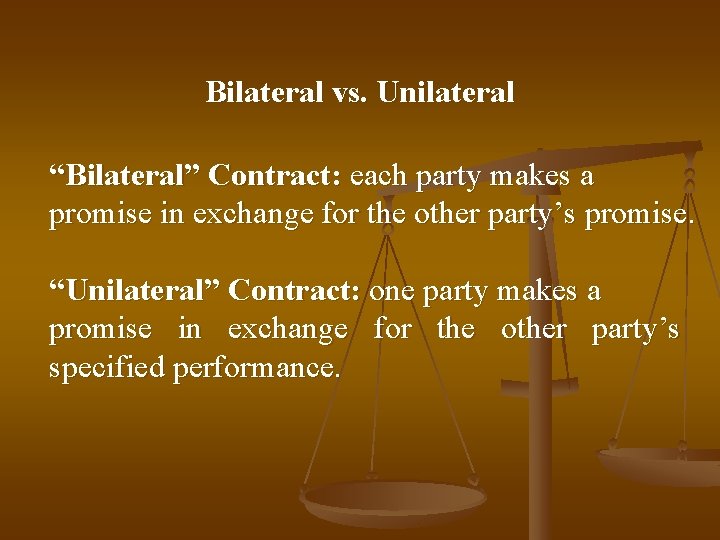 Bilateral vs. Unilateral

“Bilateral” Contract: each party makes a promise in exchange for the other party’s promise.

“Unilateral” Contract: one party makes a promise in exchange for the other party’s specified performance.